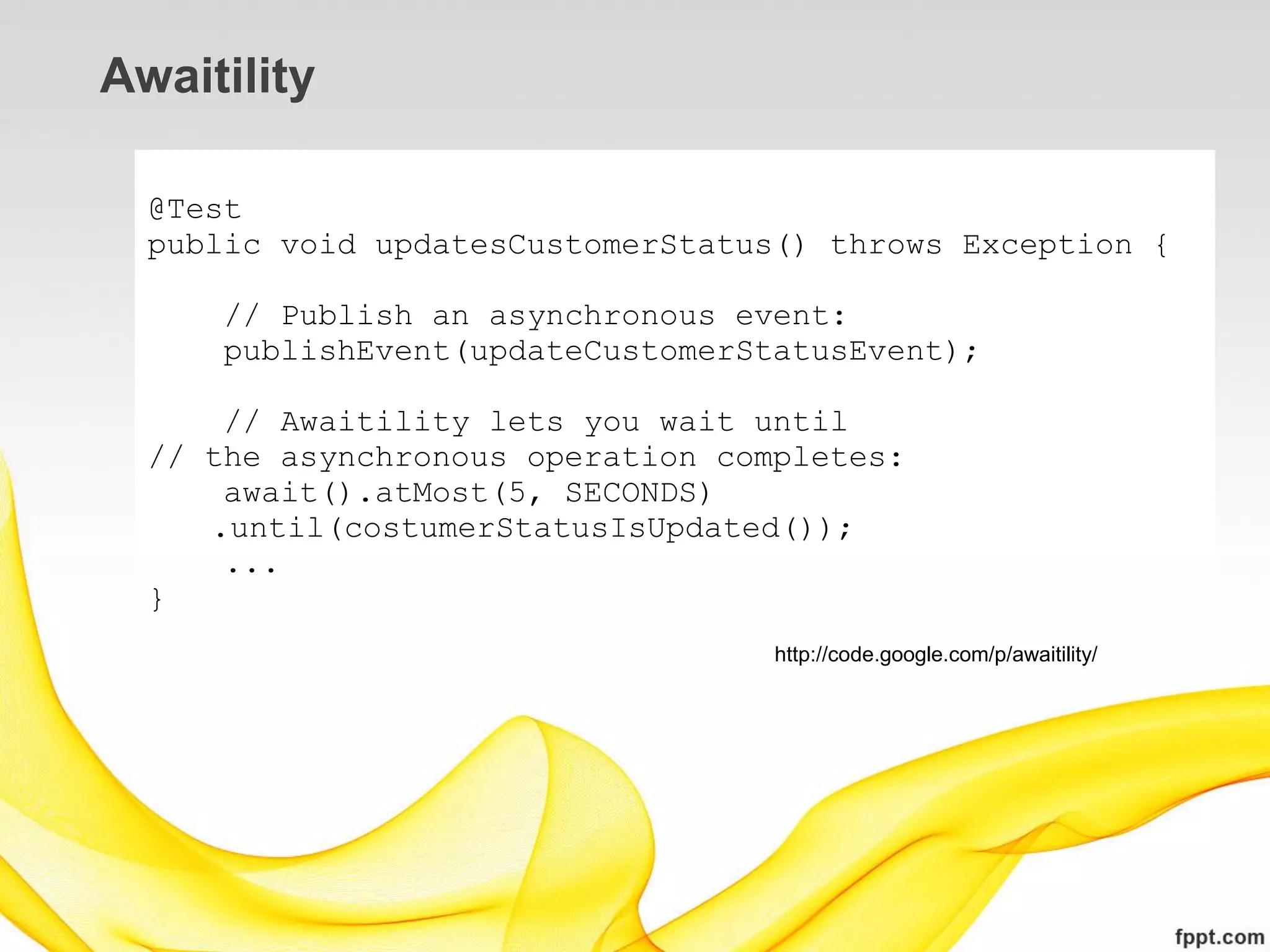 Awaitility

@Test
public void updatesCustomerStatus() throws Exception {

    // Publish an asynchronous event:
    publishEvent(updateCustomerStatusEvent);

    // Awaitility lets you wait until
// the asynchronous operation completes:
    await().atMost(5, SECONDS)
   .until(costumerStatusIsUpdated());
    ...
}

http://code.google.com/p/awaitility/

fppt.com